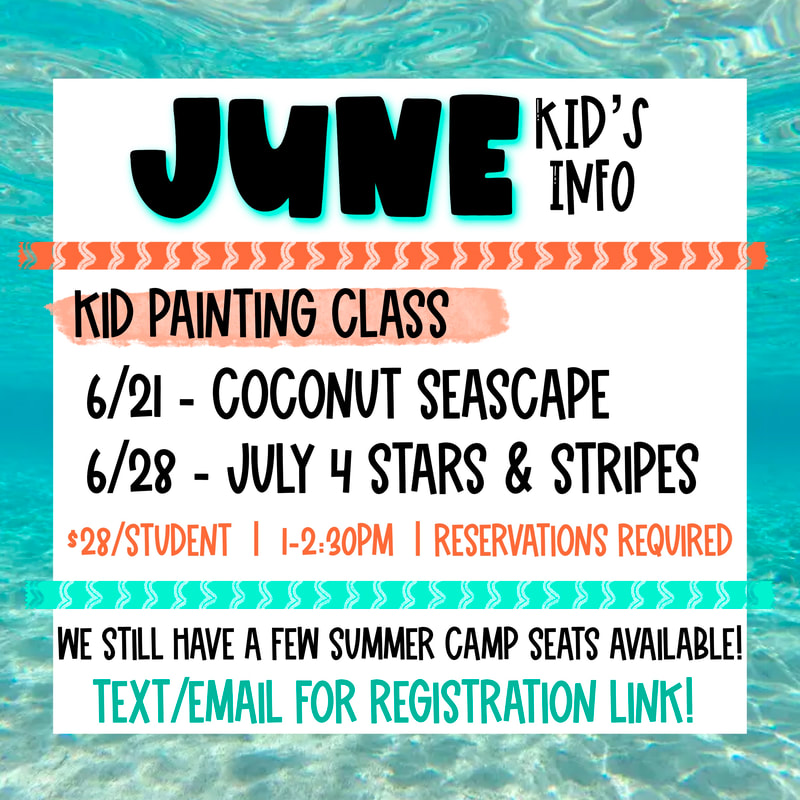 JUNE KID'S INFO

KID PAINTING CLASS

6/21 - COCONUT SEASCAPE

6/28 - JULY 4 STARS & STRIPES

$28/STUDENT | 1-2:30PM | RESERVATIONS REQUIRED

WE STILL HAVE A FEW SUMMER CAMP SEATS AVAILABLE!

TEXT/EMAIL FOR REGISTRATION LINK!